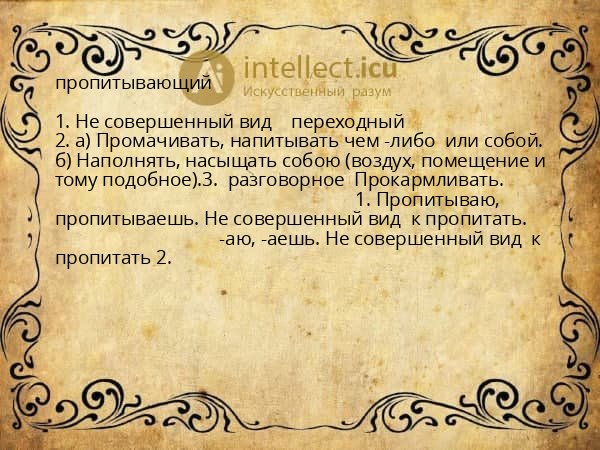 intellect.icu
Искусственный разум

пропитывающий

1. Не совершенный вид переходный
2. а) Промачивать, напитывать чем -либо или собой. б) Наполнять, насыщать собою (воздух, помещение и тому подобное).3. разговорное Прокармливать. 1. Пропитываю, пропитываешь. Не совершенный вид к пропитать. -аю, -аешь. Не совершенный вид к пропитать 2.